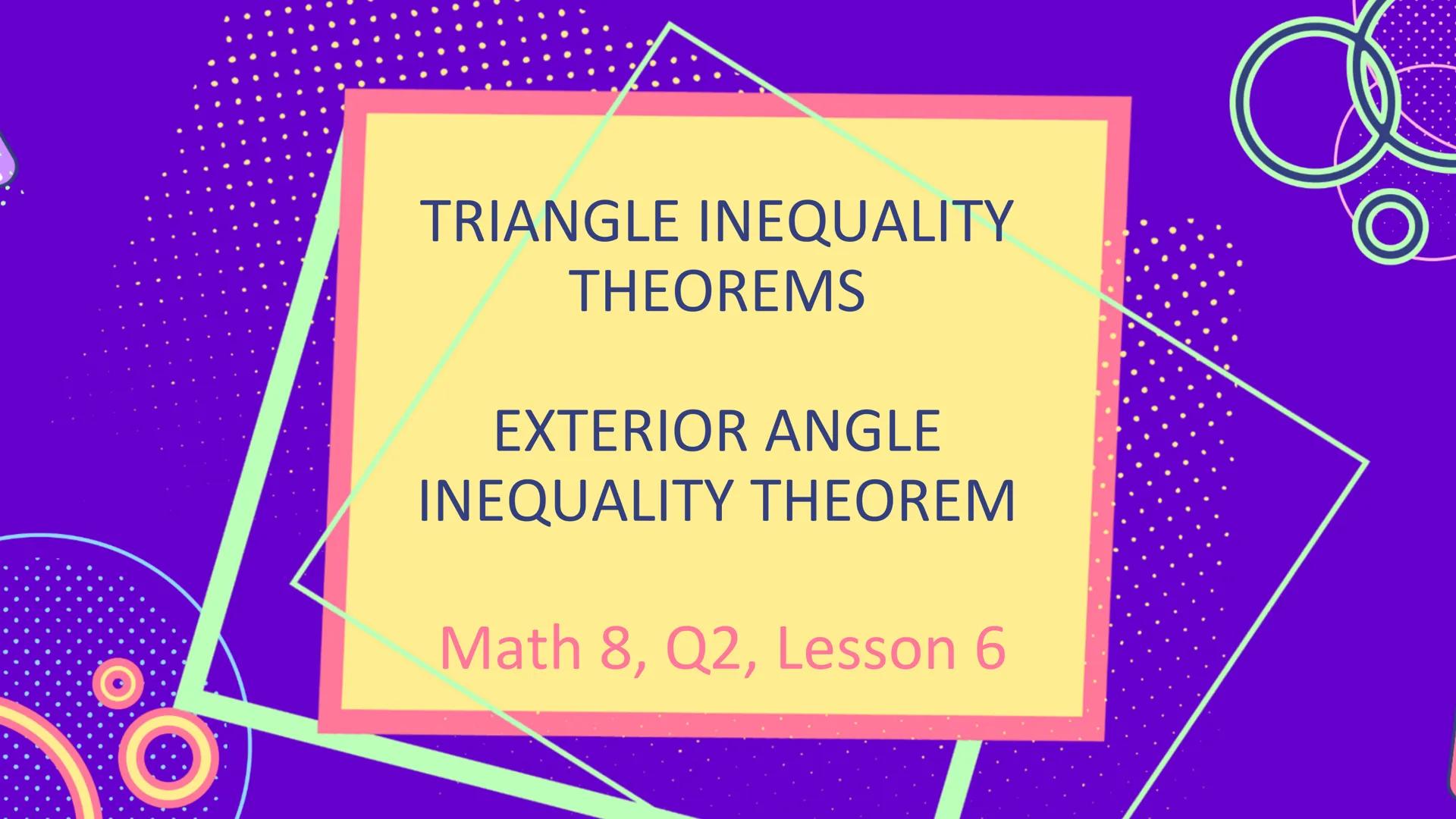 TRIANGLE INEQUALITY THEOREMS

EXTERIOR ANGLE INEQUALITY THEOREM

Math 8, Q2, Lesson 6